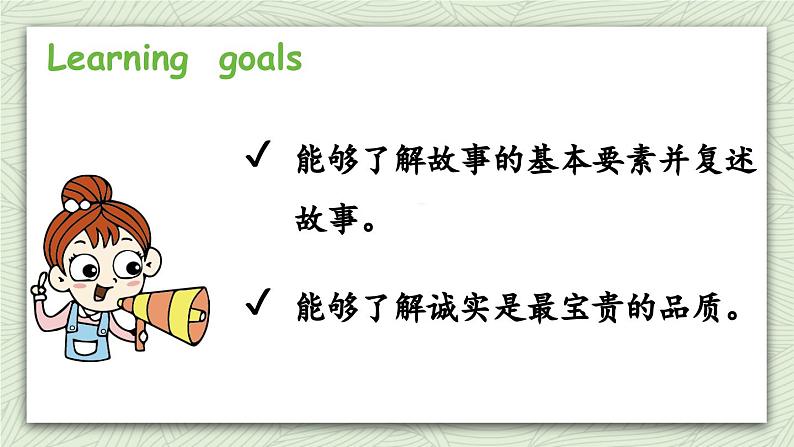 Learning goals

✓ 能够了解故事的基本要素并复述故事。

✓ 能够了解诚实是最宝贵的品质。